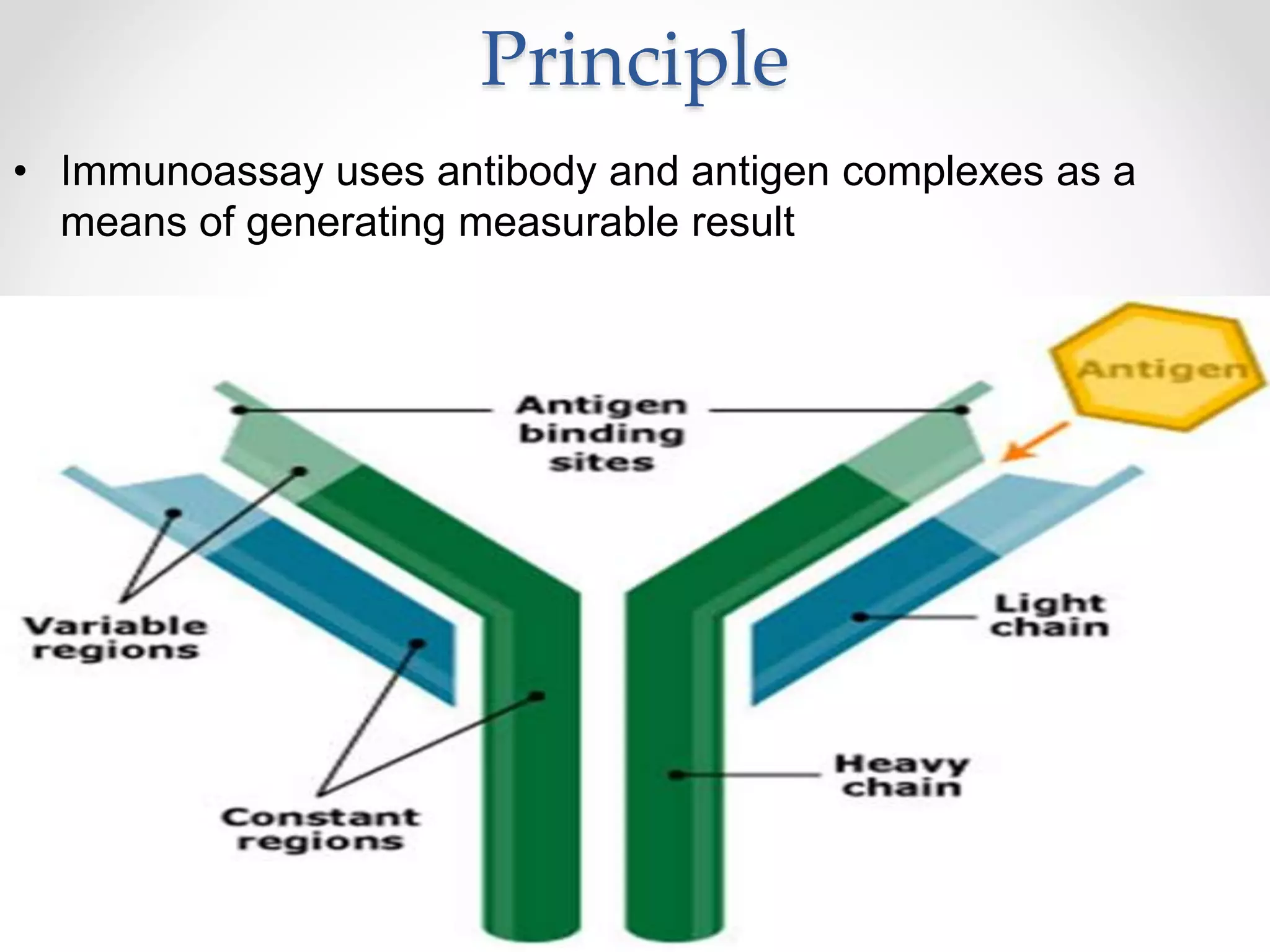 Principle

• Immunoassay uses antibody and antigen complexes as a means of generating measurable result

Antigen

Antigen binding sites

Variable regions

Light chain

Heavy chain

Constant regions